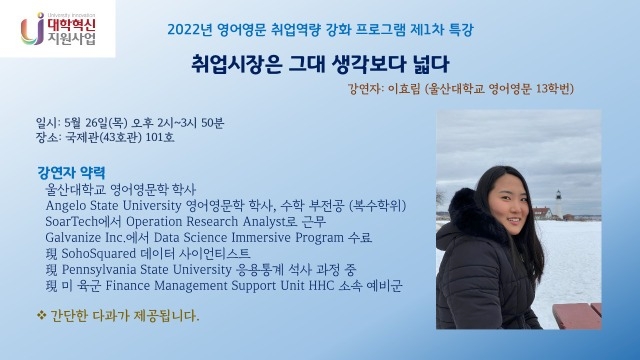 University Innovation
대학혁신
지원사업

2022년 영어영문 취업역량 강화 프로그램 제1차 특강

취업시장은 그대 생각보다 넓다

강연자: 이효림 (울산대학교 영어영문 13학번)

일시: 5월 26일(목) 오후 2시~3시 50분
장소: 국제관(43호관) 101호

강연자 약력
울산대학교 영어영문학 학사
Angelo State University 영어영문학 학사, 수학 부전공 (복수학위)
SoarTech에서 Operation Research Analyst로 근무
Galvanize Inc.에서 Data Science Immersive Program 수료
現 SohoSquared 데이터 사이언티스트
現 Pennsylvania State University 응용통계 석사 과정 중
現 미 육군 Finance Management Support Unit HHC 소속 예비군

❖ 간단한 다과가 제공됩니다.